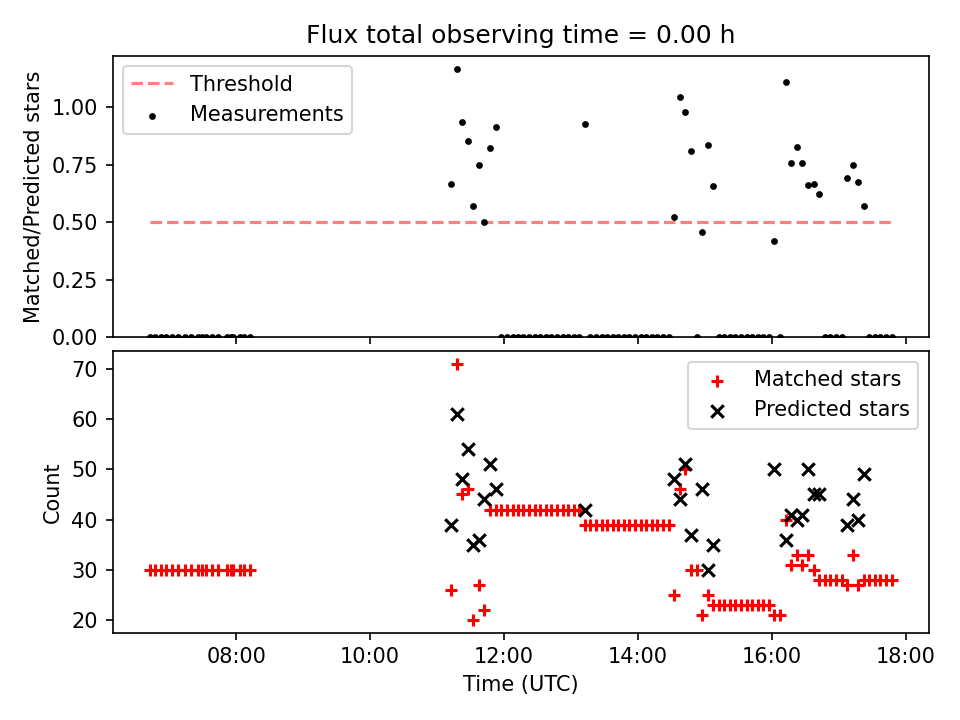 Flux total observing time = 0.00 h

Threshold
Measurements

Matched/Predicted stars

1.00
0.75
0.50
0.25
0.00

Matched stars
Predicted stars

Count

70
60
50
40
30
20

08:00
10:00
12:00
14:00
16:00
18:00

Time (UTC)